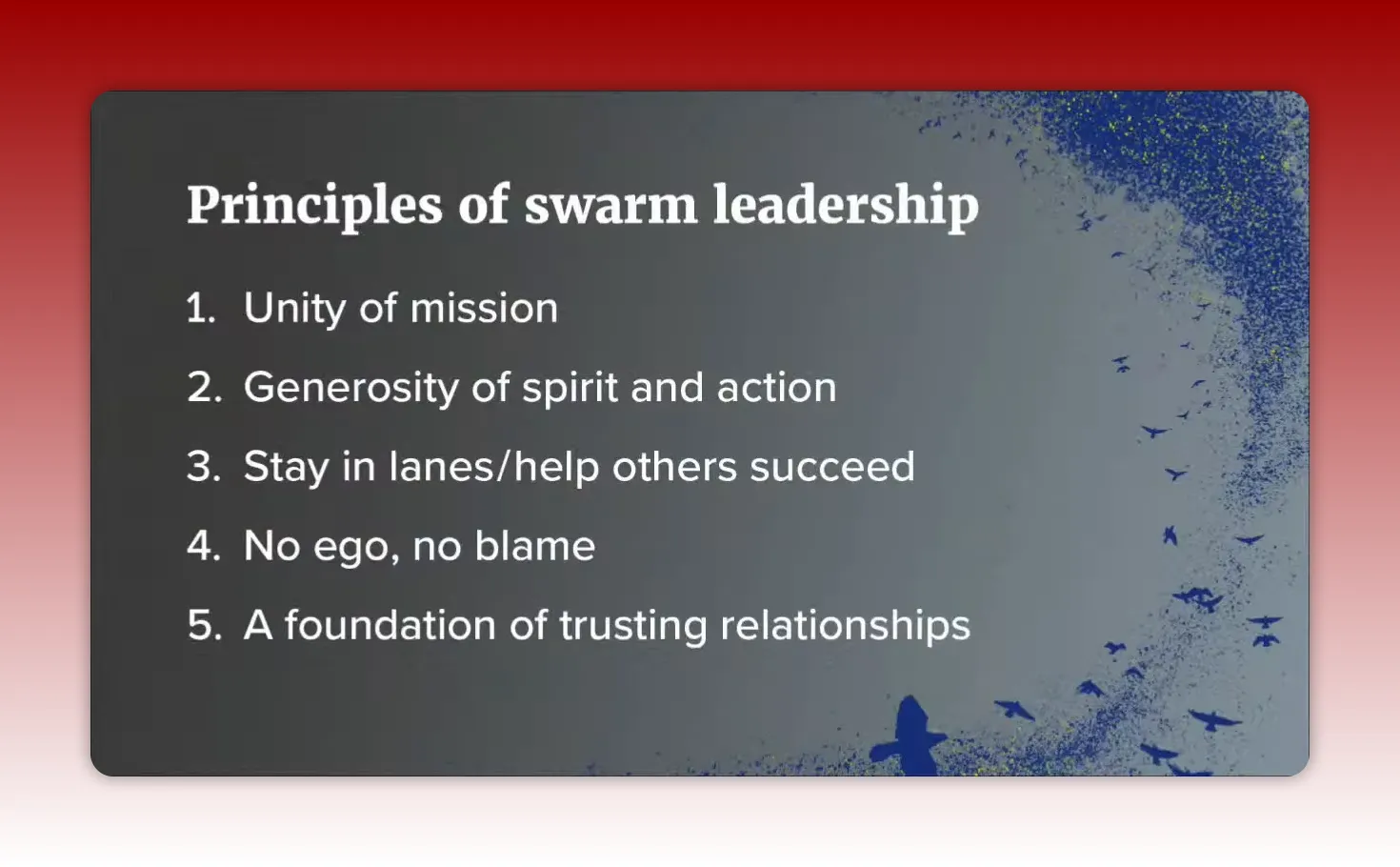 Principles of swarm leadership

1. Unity of mission
2. Generosity of spirit and action
3. Stay in lanes/help others succeed
4. No ego, no blame
5. A foundation of trusting relationships